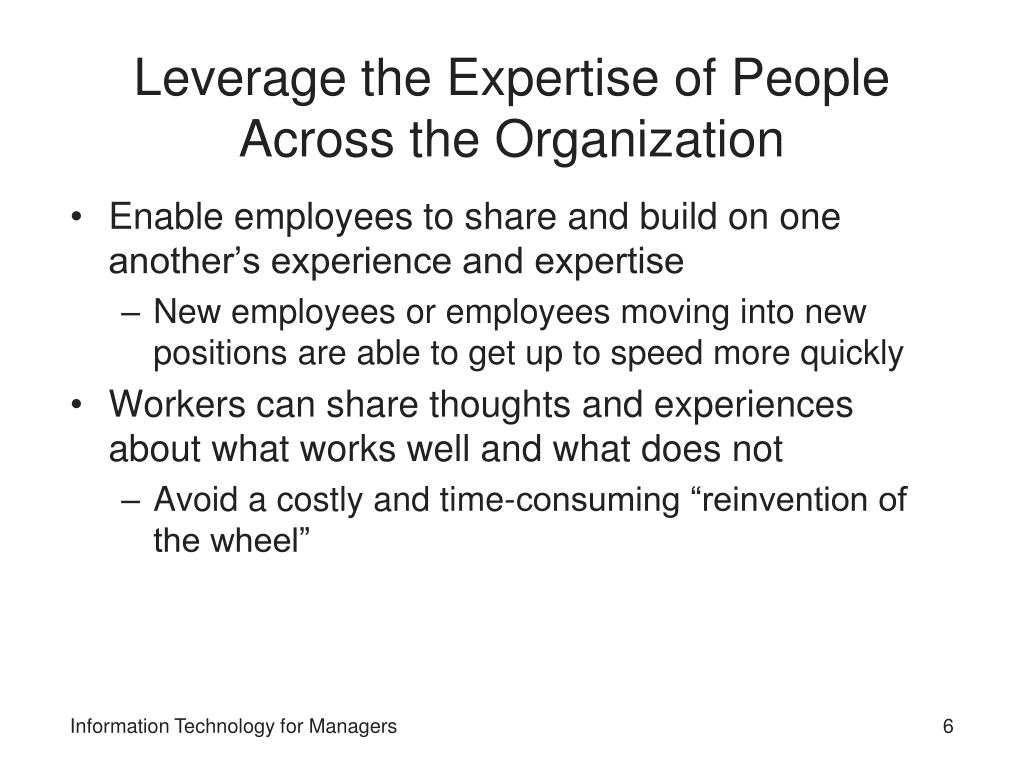 Leverage the Expertise of People Across the Organization

• Enable employees to share and build on one another’s experience and expertise

– New employees or employees moving into new positions are able to get up to speed more quickly

• Workers can share thoughts and experiences about what works well and what does not

– Avoid a costly and time-consuming “reinvention of the wheel”

Information Technology for Managers

6